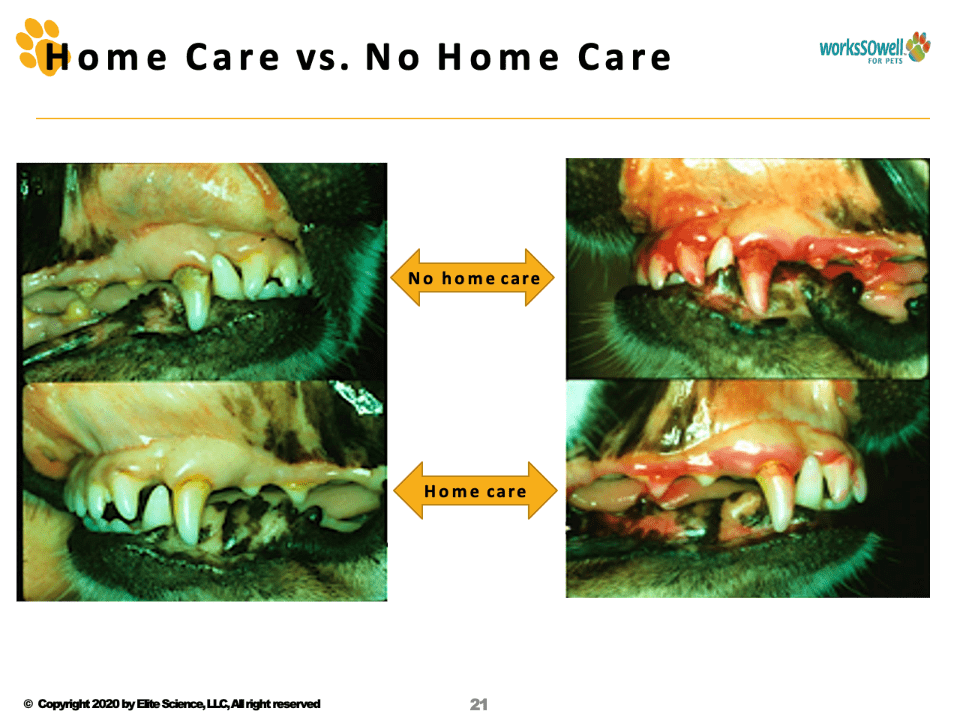 Home Care vs. No Home Care

worksSOwell FOR PETS

No home care

Home care

© Copyright 2020 by Elite Science, LLC, All right reserved

21